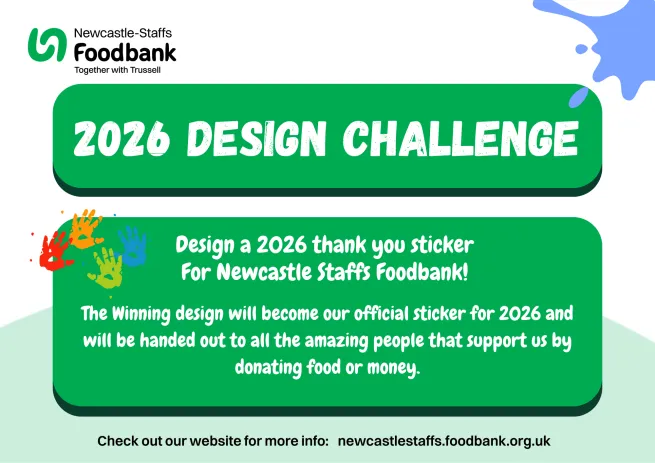 Newcastle-Staffs
Foodbank
Together with Trussell

2026 DESIGN CHALLENGE

Design a 2026 thank you sticker For Newcastle Staffs Foodbank!

The Winning design will become our official sticker for 2026 and will be handed out to all the amazing people that support us by donating food or money.

Check out our website for more info: newcastlestaffs.foodbank.org.uk